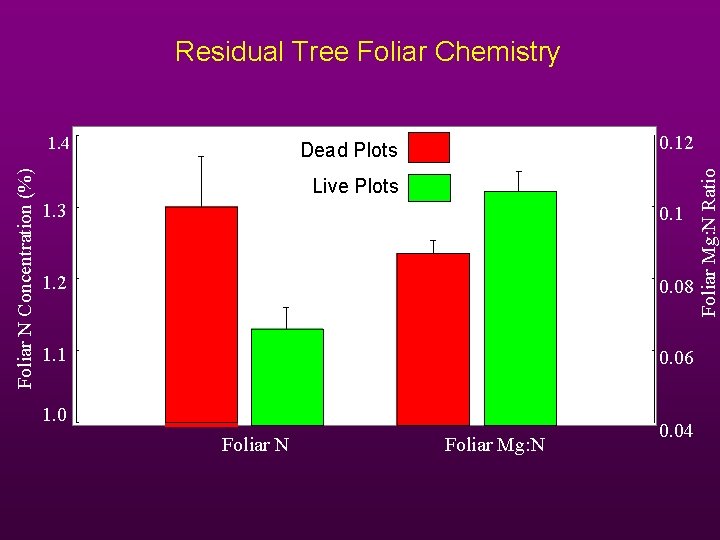 Residual Tree Foliar Chemistry

Dead Plots
Live Plots

Foliar N Concentration (%)
1.4
1.3
1.2
1.1
1.0

Foliar Mg:N Ratio
0.12
0.1
0.08
0.06
0.04

Foliar N
Foliar Mg:N